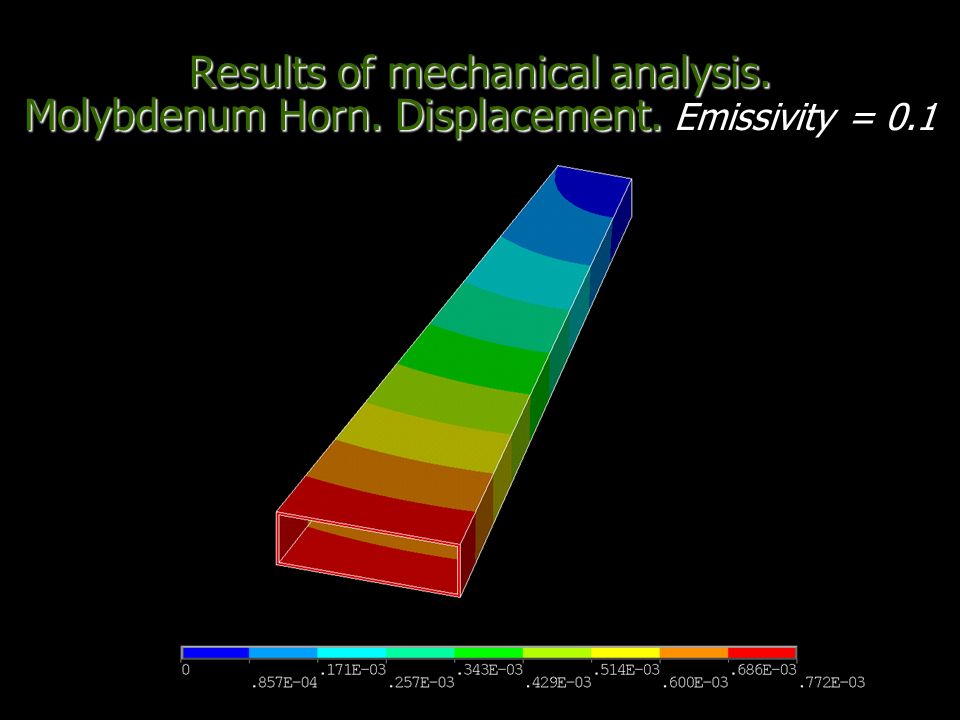 Results of mechanical analysis.
Molybdenum Horn. Displacement. Emissivity = 0.1

0
.857E-04
.171E-03
.257E-03
.343E-03
.429E-03
.514E-03
.600E-03
.686E-03
.772E-03